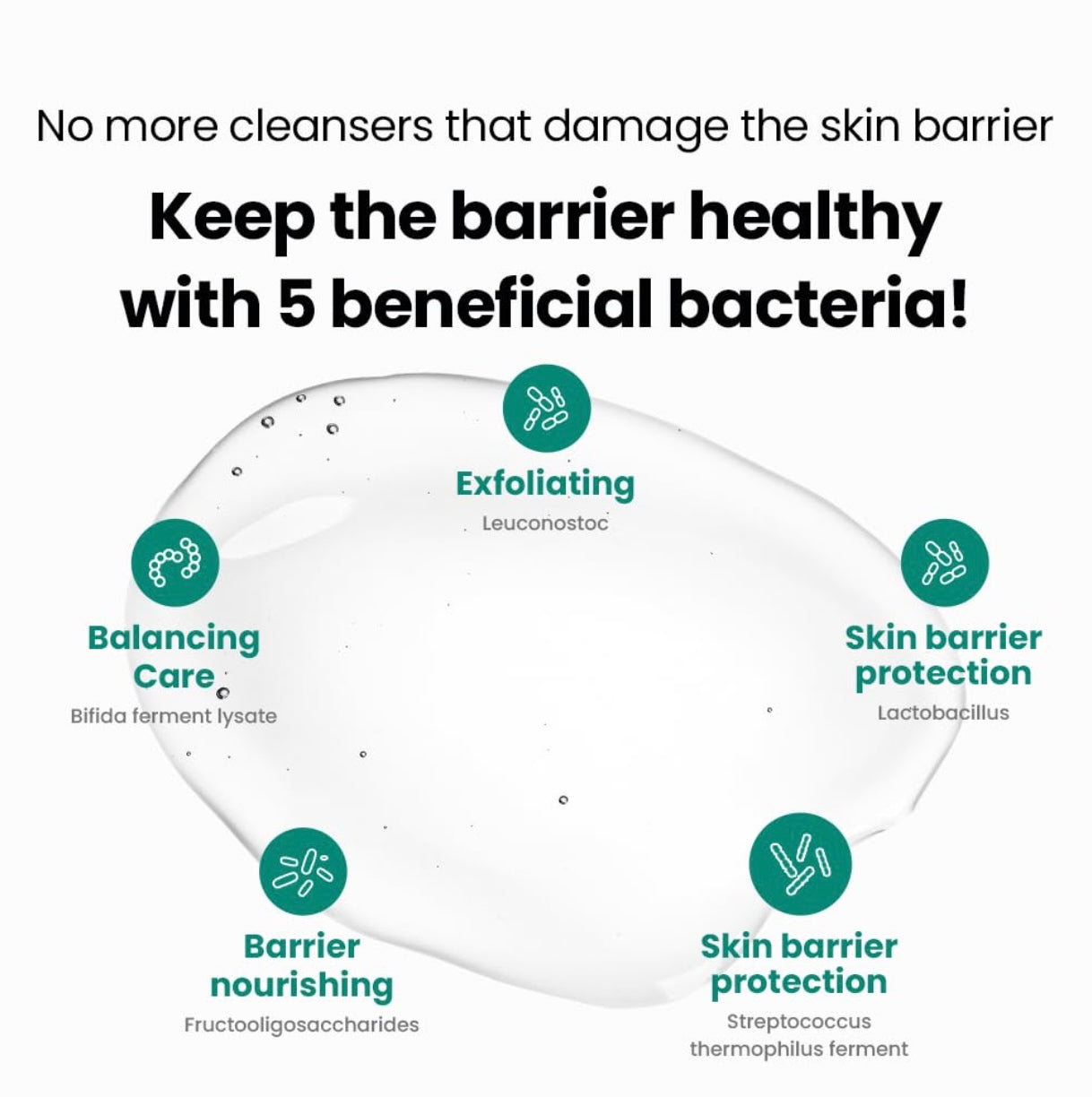 No more cleansers that damage the skin barrier

Keep the barrier healthy with 5 beneficial bacteria!

Exfoliating
Leuconostoc

Balancing Care
Bifida ferment lysate

Skin barrier protection
Lactobacillus

Barrier nourishing
Fructooligosaccharides

Skin barrier protection
Streptococcus thermophilus ferment